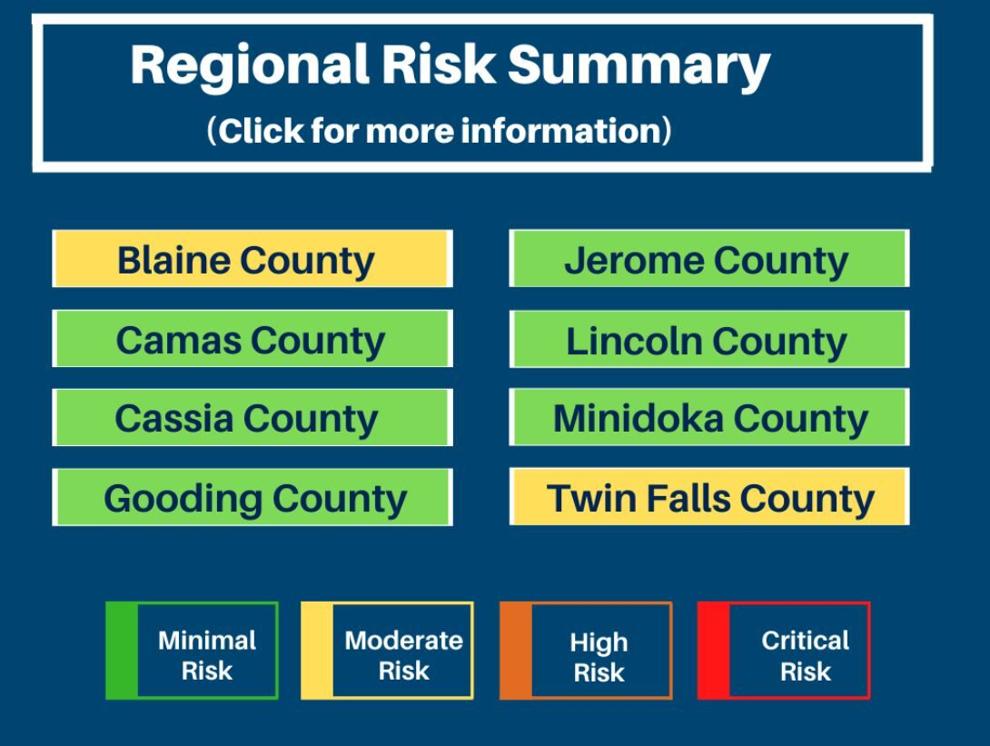 Regional Risk Summary
(Click for more information)

Blaine County

Camas County

Cassia County

Gooding County

Jerome County

Lincoln County

Minidoka County

Twin Falls County

Minimal Risk

Moderate Risk

High Risk

Critical Risk